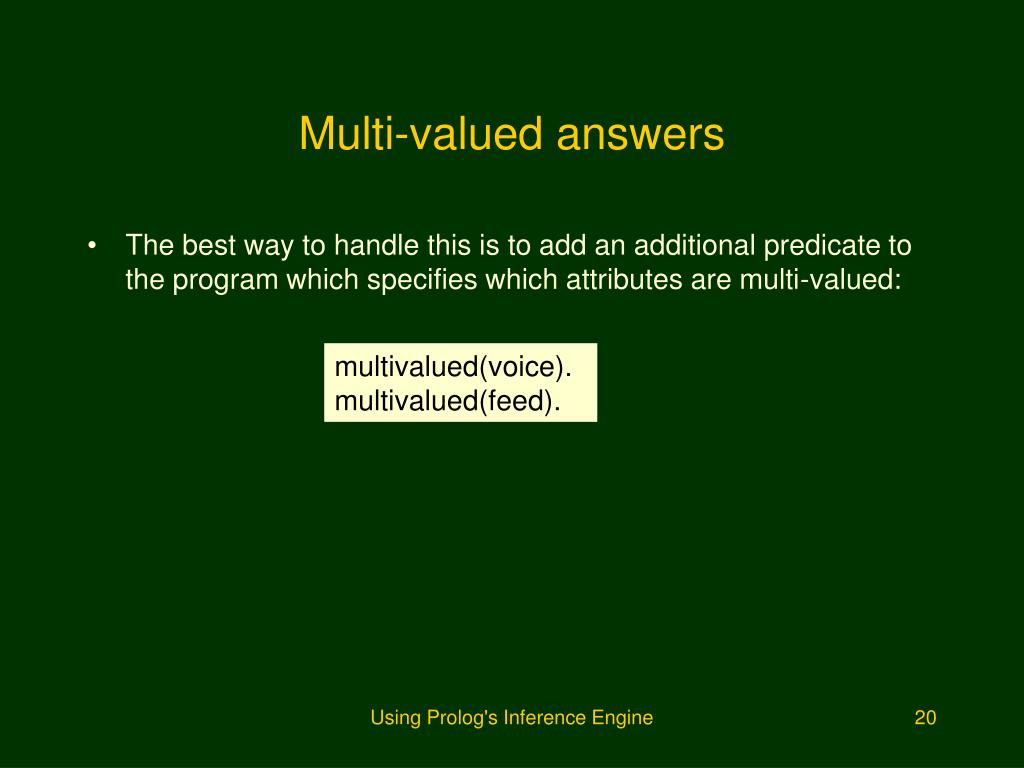 Multi-valued answers

• The best way to handle this is to add an additional predicate to the program which specifies which attributes are multi-valued:

multivalued(voice).
multivalued(feed).

Using Prolog's Inference Engine

20